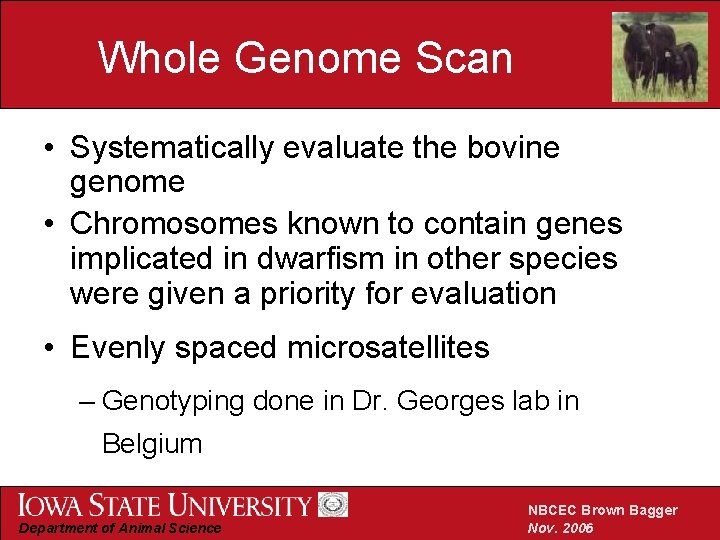 Whole Genome Scan

• Systematically evaluate the bovine genome

• Chromosomes known to contain genes implicated in dwarfism in other species were given a priority for evaluation

• Evenly spaced microsatellites

– Genotyping done in Dr. Georges lab in Belgium

IOWA STATE UNIVERSITY
Department of Animal Science

NBCEC Brown Bagger
Nov. 2006